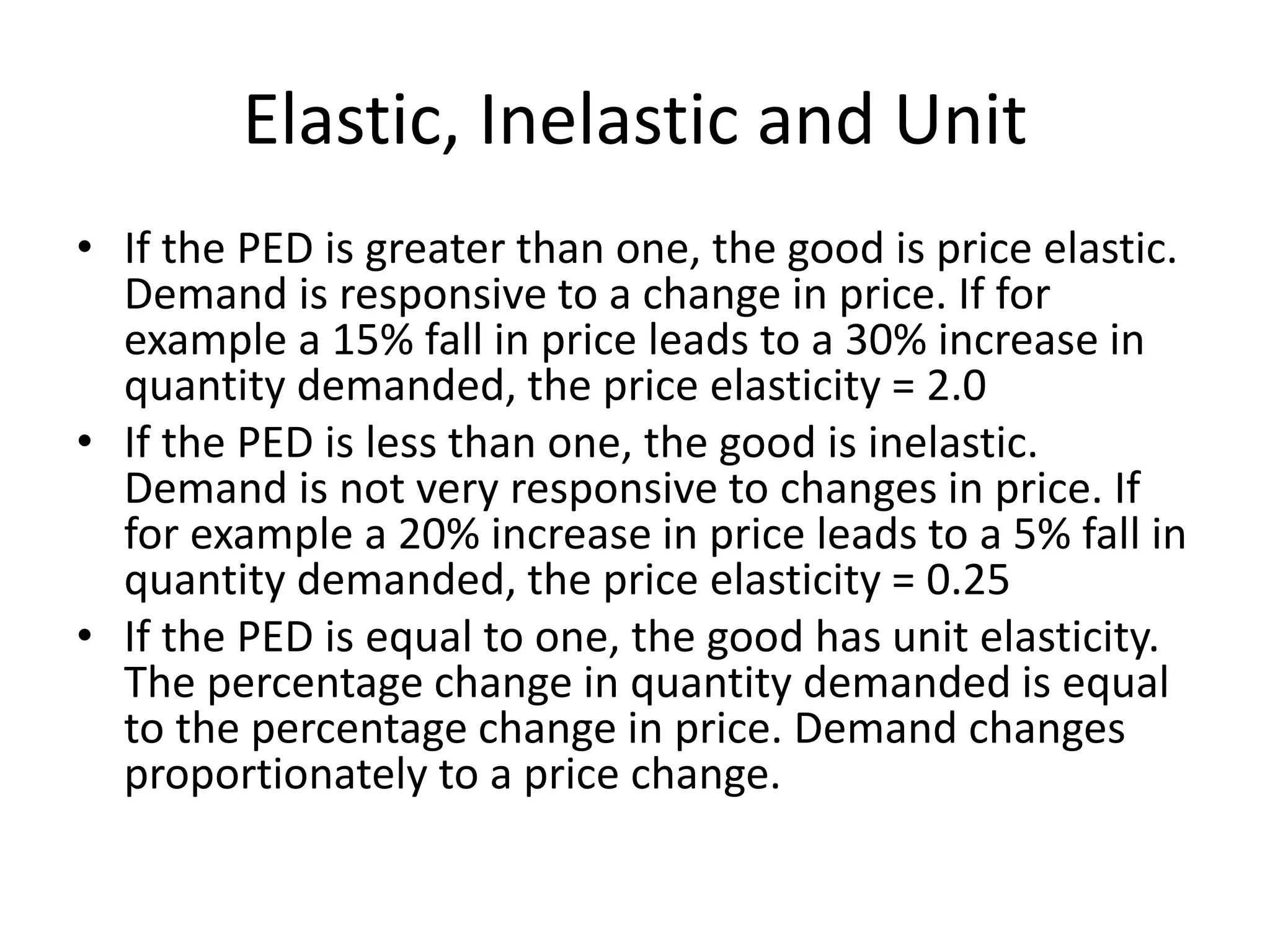 Elastic, Inelastic and Unit

• If the PED is greater than one, the good is price elastic. Demand is responsive to a change in price. If for example a 15% fall in price leads to a 30% increase in quantity demanded, the price elasticity = 2.0
• If the PED is less than one, the good is inelastic. Demand is not very responsive to changes in price. If for example a 20% increase in price leads to a 5% fall in quantity demanded, the price elasticity = 0.25
• If the PED is equal to one, the good has unit elasticity. The percentage change in quantity demanded is equal to the percentage change in price. Demand changes proportionately to a price change.